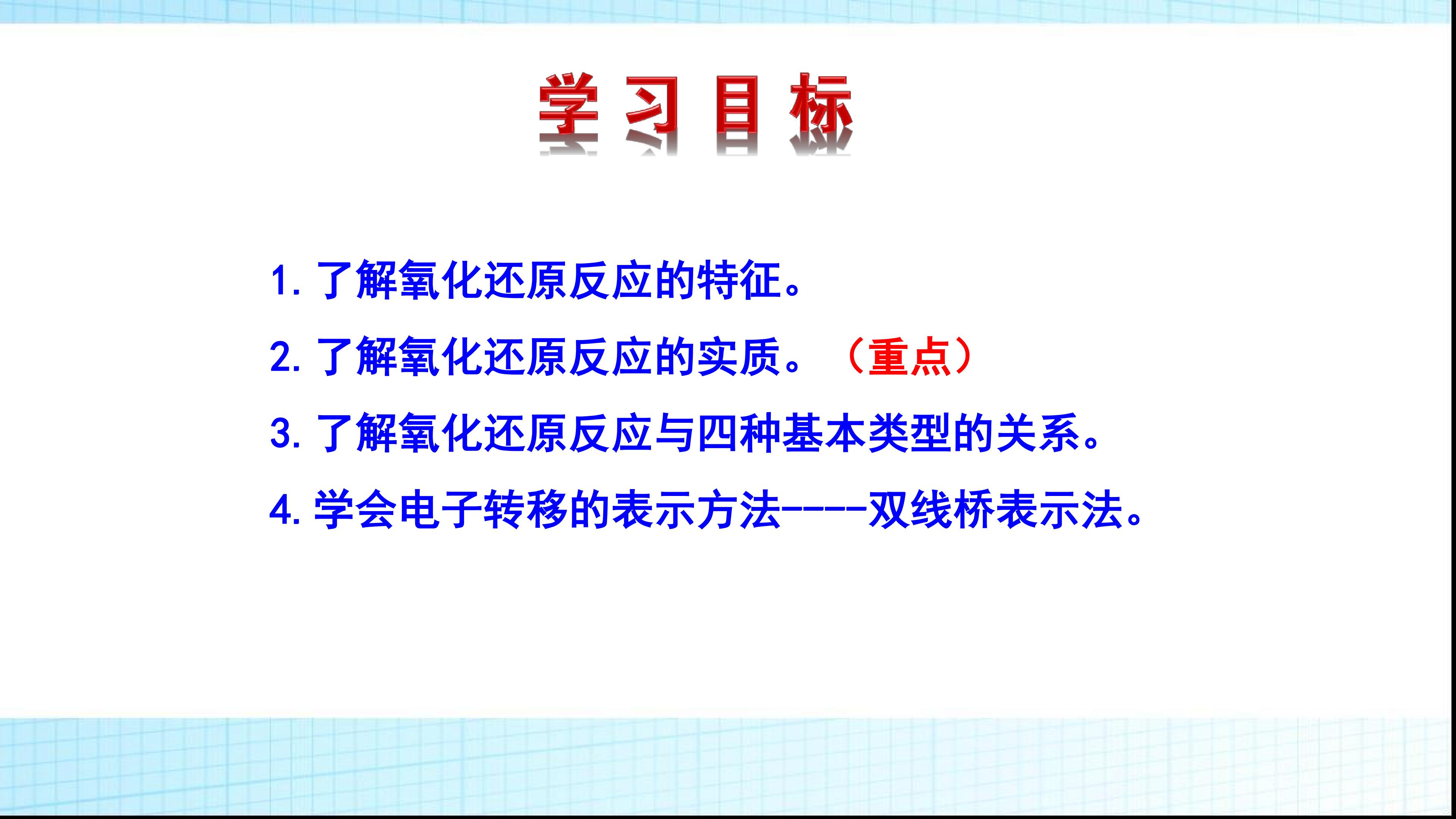 学习目标

1. 了解氧化还原反应的特征。

2. 了解氧化还原反应的实质。（重点）

3. 了解氧化还原反应与四种基本类型的关系。

4. 学会电子转移的表示方法----双线桥表示法。